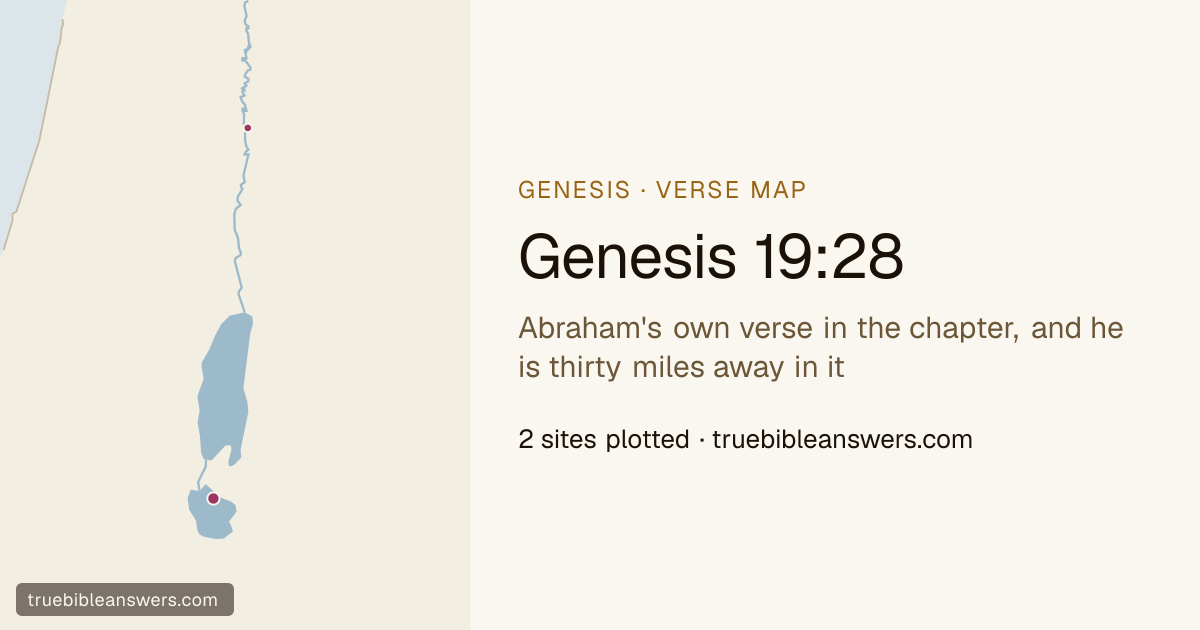 GENESIS · VERSE MAP

Genesis 19:28

Abraham's own verse in the chapter, and he is thirty miles away in it

2 sites plotted · truebibleanswers.com

truebibleanswers.com